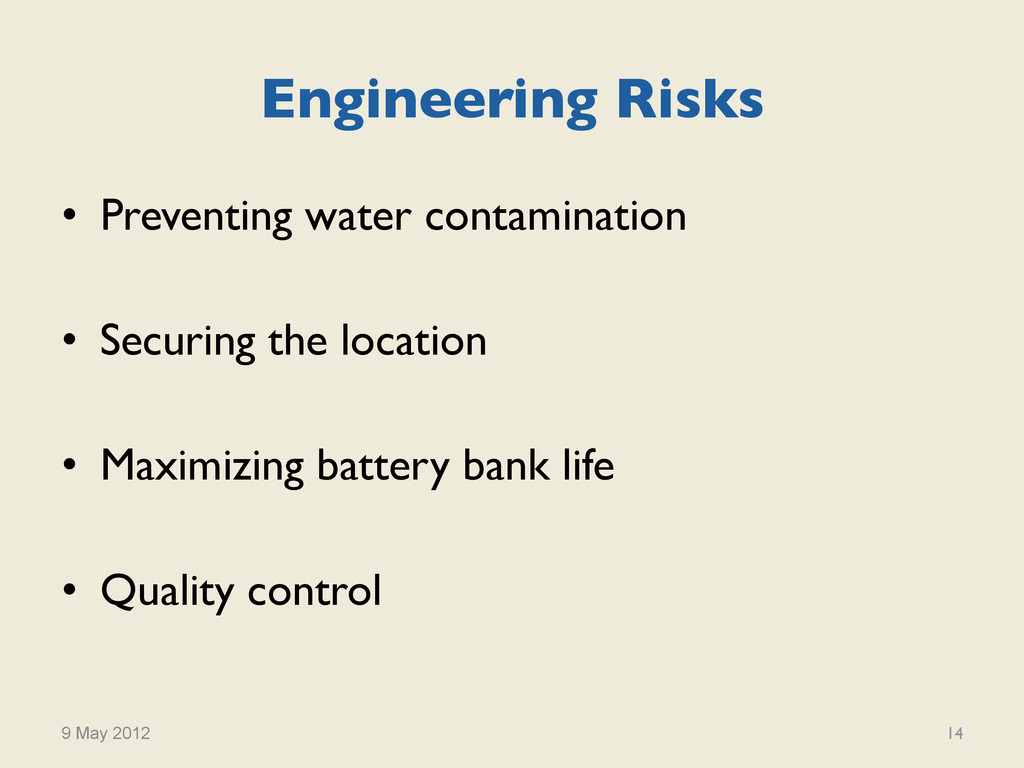 Engineering Risks

• Preventing water contamination

• Securing the location

• Maximizing battery bank life

• Quality control

9 May 2012

14